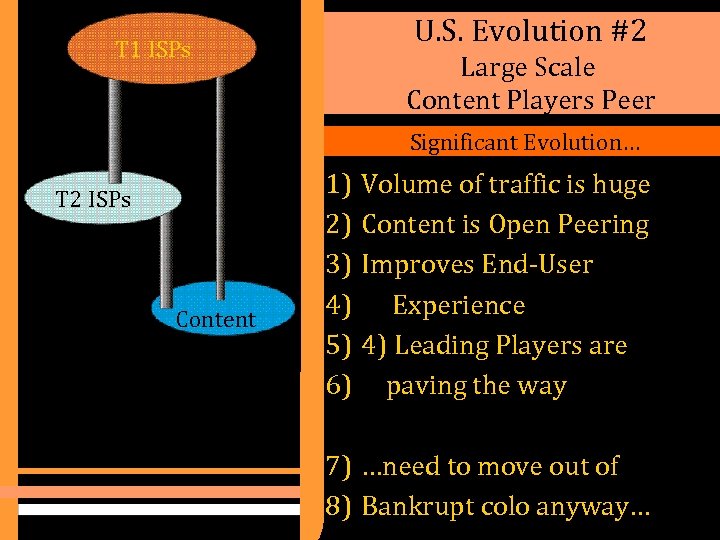 T1 ISPs

T2 ISPs

Content

U.S. Evolution #2
Large Scale
Content Players Peer

Significant Evolution…

1) Volume of traffic is huge
2) Content is Open Peering
3) Improves End-User
4) Experience
5) 4) Leading Players are
6) paving the way

7) …need to move out of
8) Bankrupt colo anyway…